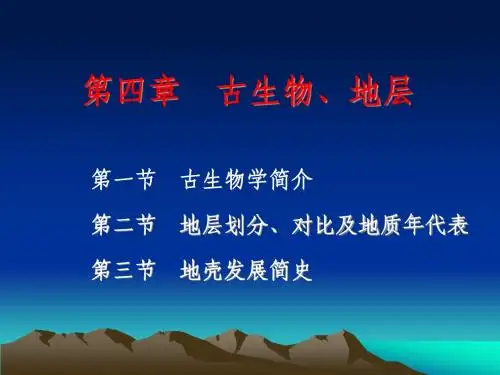 第四章　古生物、地层

第一节　古生物学简介

第二节　地层划分、对比及地质年代表

第三节　地壳发展简史